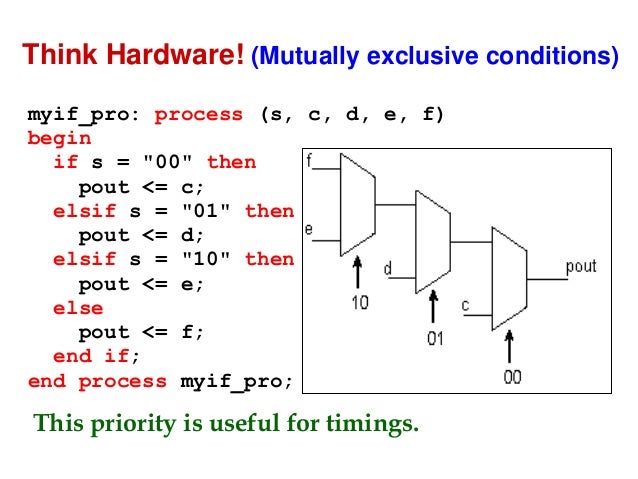 Think Hardware! (Mutually exclusive conditions)

myif_pro: process (s, c, d, e, f)
begin
  if s = "00" then
    pout <= c;
  elsif s = "01" then
    pout <= d;
  elsif s = "10" then
    pout <= e;
  else
    pout <= f;
  end if;
end process myif_pro;

f
e
10
d
01
c
00
pout

This priority is useful for timings.